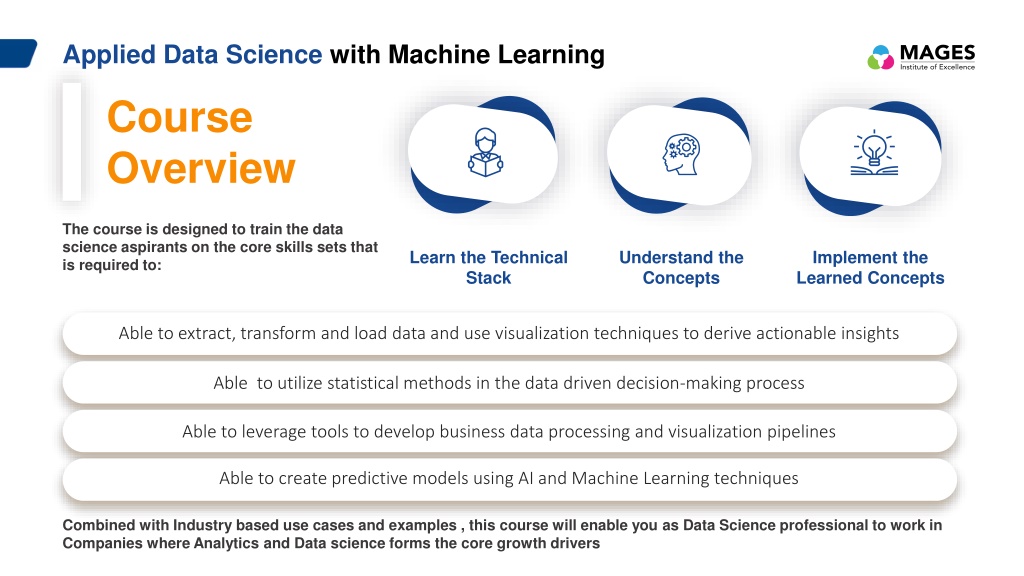 Applied Data Science with Machine Learning

MAGES
Institute of Excellence

Course Overview

The course is designed to train the data science aspirants on the core skills sets that is required to:

Learn the Technical Stack

Understand the Concepts

Implement the Learned Concepts

Able to extract, transform and load data and use visualization techniques to derive actionable insights

Able to utilize statistical methods in the data driven decision-making process

Able to leverage tools to develop business data processing and visualization pipelines

Able to create predictive models using AI and Machine Learning techniques

Combined with Industry based use cases and examples , this course will enable you as Data Science professional to work in Companies where Analytics and Data science forms the core growth drivers